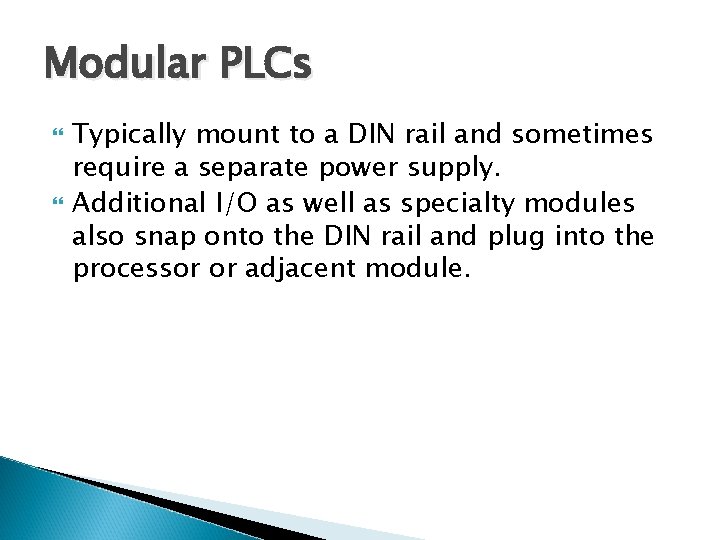 Modular PLCs

Typically mount to a DIN rail and sometimes require a separate power supply.

Additional I/O as well as specialty modules also snap onto the DIN rail and plug into the processor or adjacent module.